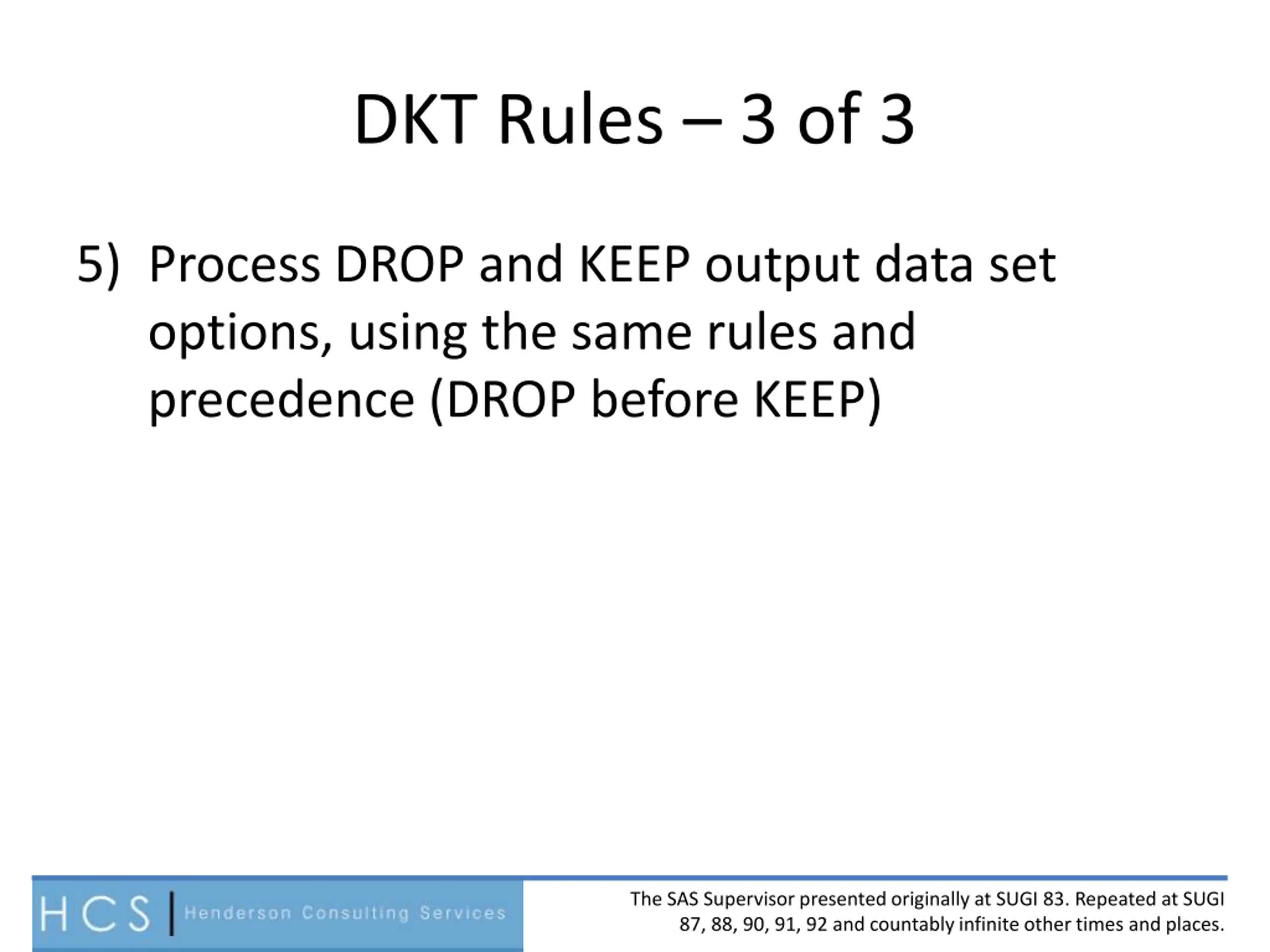 DKT Rules – 3 of 3

5) Process DROP and KEEP output data set options, using the same rules and precedence (DROP before KEEP)

HCS | Henderson Consulting Services

The SAS Supervisor presented originally at SUGI 83. Repeated at SUGI 87, 88, 90, 91, 92 and countably infinite other times and places.